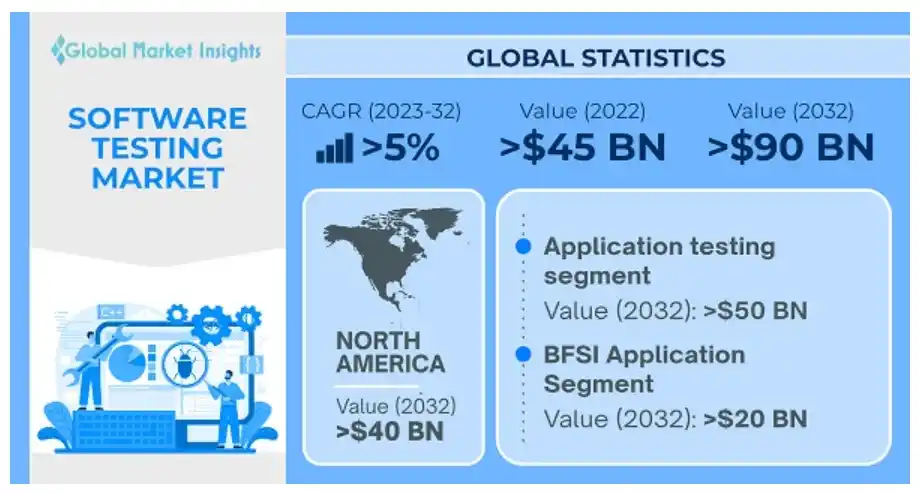 Global Market Insights

SOFTWARE TESTING MARKET

C++

GLOBAL STATISTICS

CAGR (2023-32)
>5%

Value (2022)
>$45 BN

Value (2032)
>$90 BN

NORTH AMERICA
Value (2032)
>$40 BN

Application testing segment
Value (2032): >$50 BN

BFSI Application Segment
Value (2032): >$20 BN